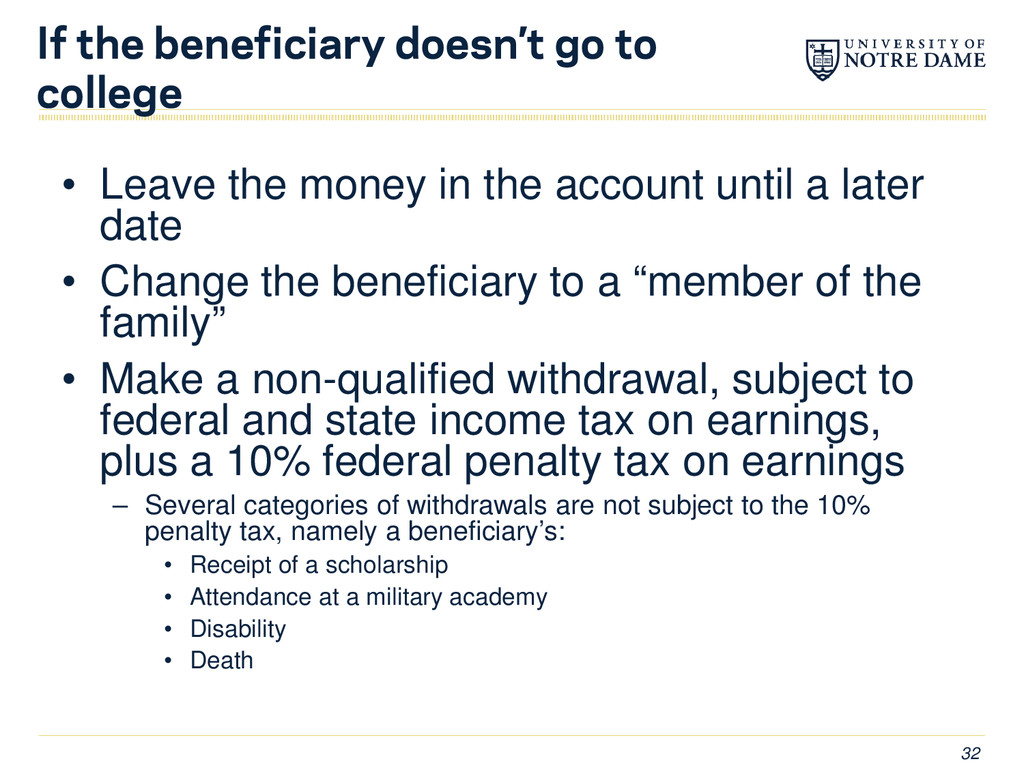 If the beneficiary doesn't go to college

UNIVERSITY OF NOTRE DAME

• Leave the money in the account until a later date
• Change the beneficiary to a “member of the family”
• Make a non-qualified withdrawal, subject to federal and state income tax on earnings, plus a 10% federal penalty tax on earnings
– Several categories of withdrawals are not subject to the 10% penalty tax, namely a beneficiary's:
• Receipt of a scholarship
• Attendance at a military academy
• Disability
• Death

32